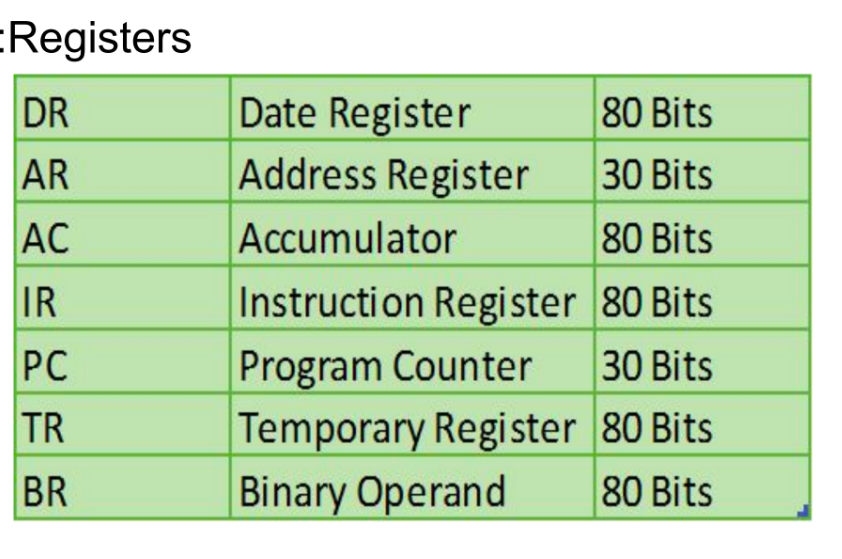 :Registers

| DR | Date Register | 80 Bits |
|---|---|---|
| AR | Address Register | 30 Bits |
| AC | Accumulator | 80 Bits |
| IR | Instruction Register | 80 Bits |
| PC | Program Counter | 30 Bits |
| TR | Temporary Register | 80 Bits |
| BR | Binary Operand | 80 Bits |